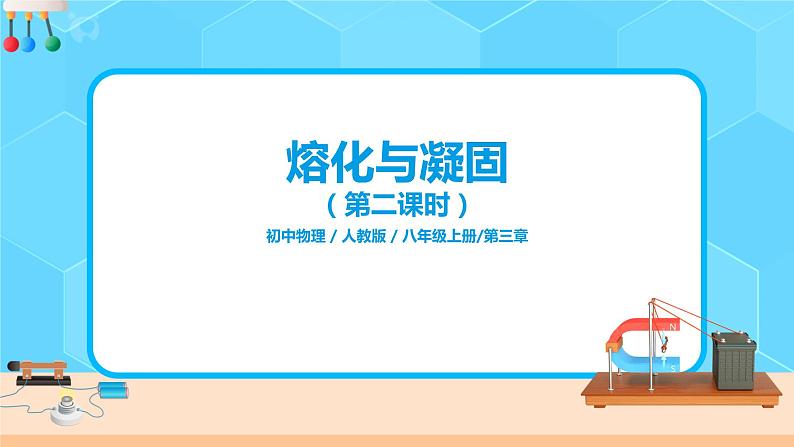 熔化与凝固
（第二课时）
初中物理 / 人教版 / 八年级上册/第三章

N
S